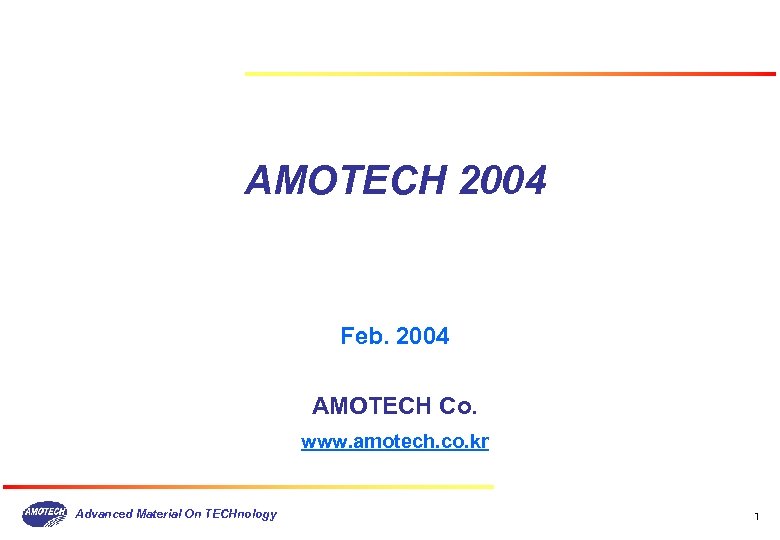 AMOTECH 2004

Feb. 2004

AMOTECH Co.

www.amotech.co.kr

AMOTECH Advanced Material On TECHnology

1